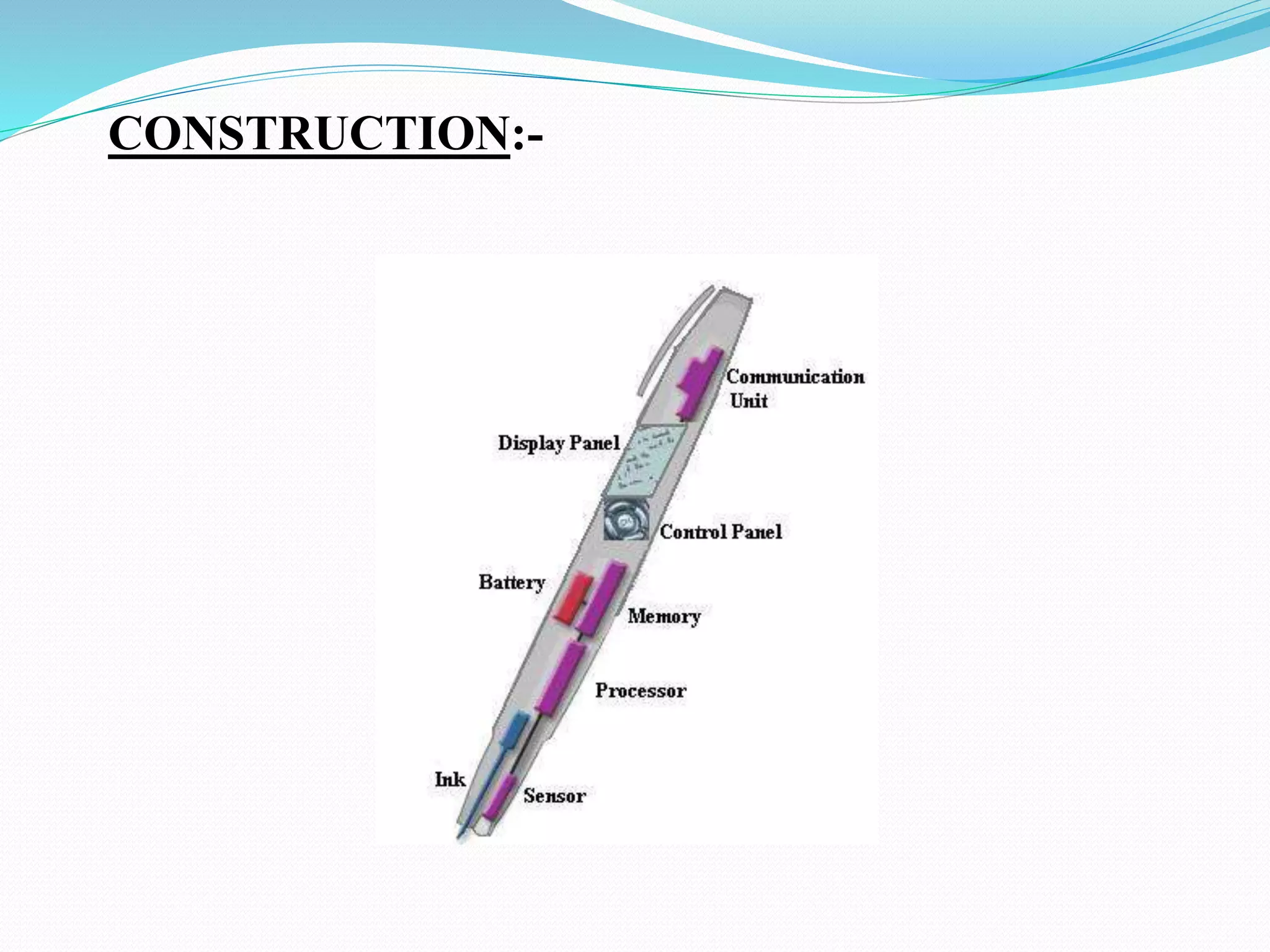 CONSTRUCTION:-

Communication Unit

Display Panel

Control Panel

Battery

Memory

Processor

Ink

Sensor